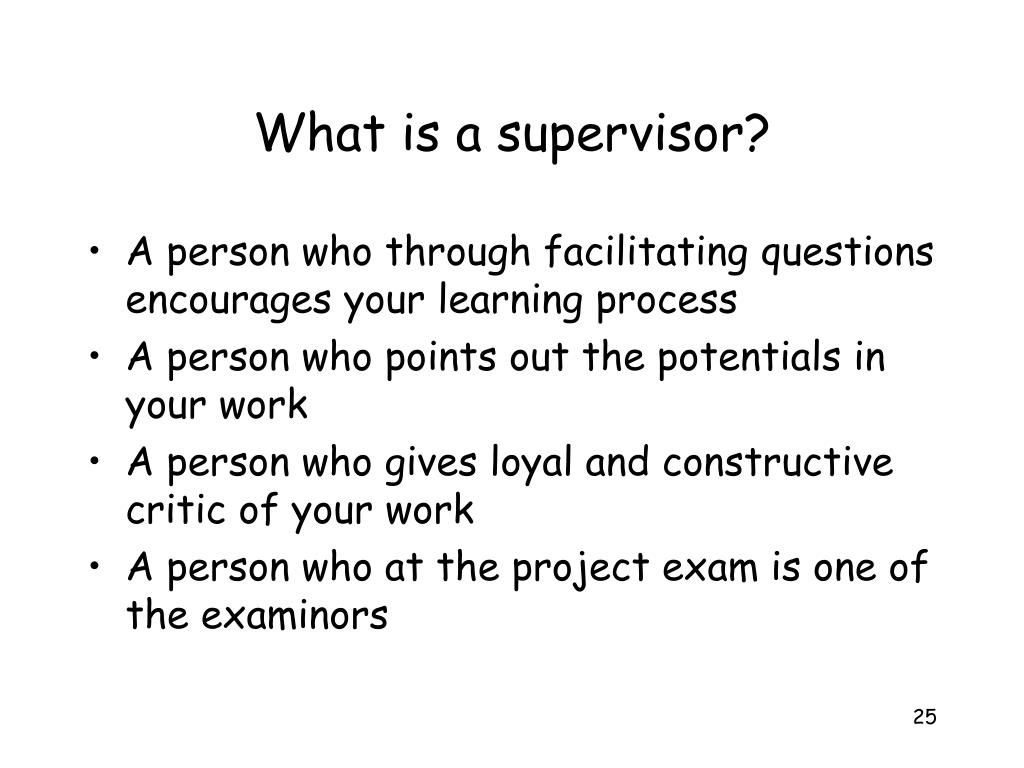 What is a supervisor?

• A person who through facilitating questions encourages your learning process
• A person who points out the potentials in your work
• A person who gives loyal and constructive critic of your work
• A person who at the project exam is one of the examinors

25